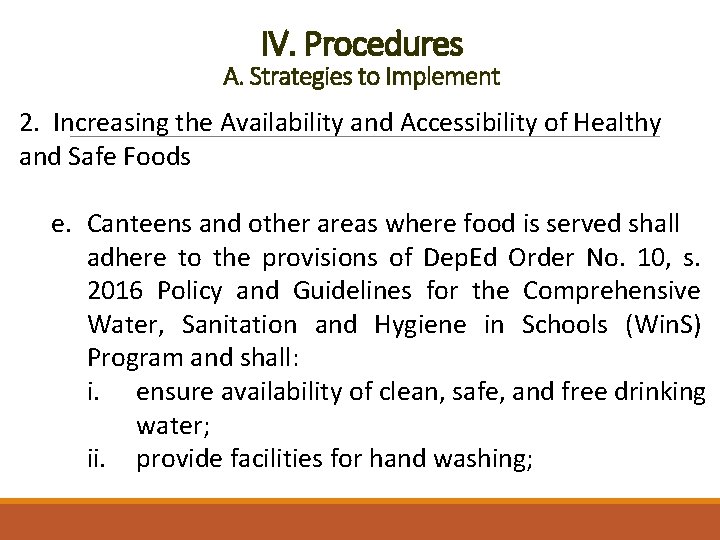 IV. Procedures
A. Strategies to Implement

2. Increasing the Availability and Accessibility of Healthy and Safe Foods

e. Canteens and other areas where food is served shall adhere to the provisions of DepEd Order No. 10, s. 2016 Policy and Guidelines for the Comprehensive Water, Sanitation and Hygiene in Schools (WinS) Program and shall:
i. ensure availability of clean, safe, and free drinking water;
ii. provide facilities for hand washing;